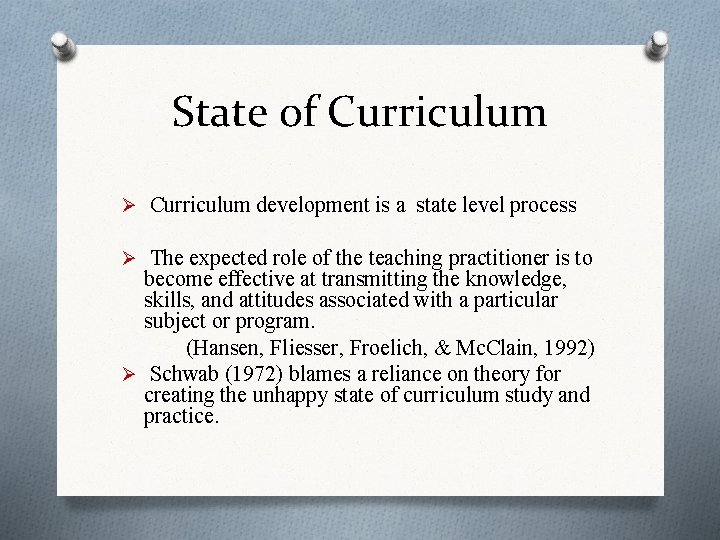 State of Curriculum

➢ Curriculum development is a state level process

➢ The expected role of the teaching practitioner is to become effective at transmitting the knowledge, skills, and attitudes associated with a particular subject or program.

(Hansen, Fliesser, Froelich, & McClain, 1992)

➢ Schwab (1972) blames a reliance on theory for creating the unhappy state of curriculum study and practice.